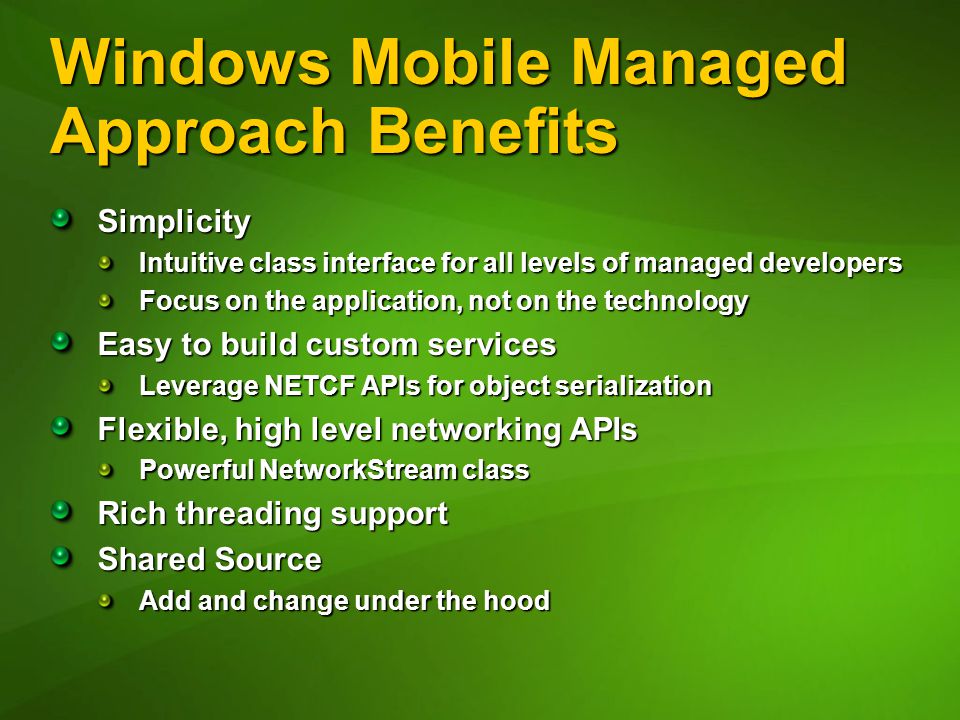 Windows Mobile Managed Approach Benefits

Simplicity

Intuitive class interface for all levels of managed developers

Focus on the application, not on the technology

Easy to build custom services

Leverage NETCF APIs for object serialization

Flexible, high level networking APIs

Powerful NetworkStream class

Rich threading support

Shared Source

Add and change under the hood